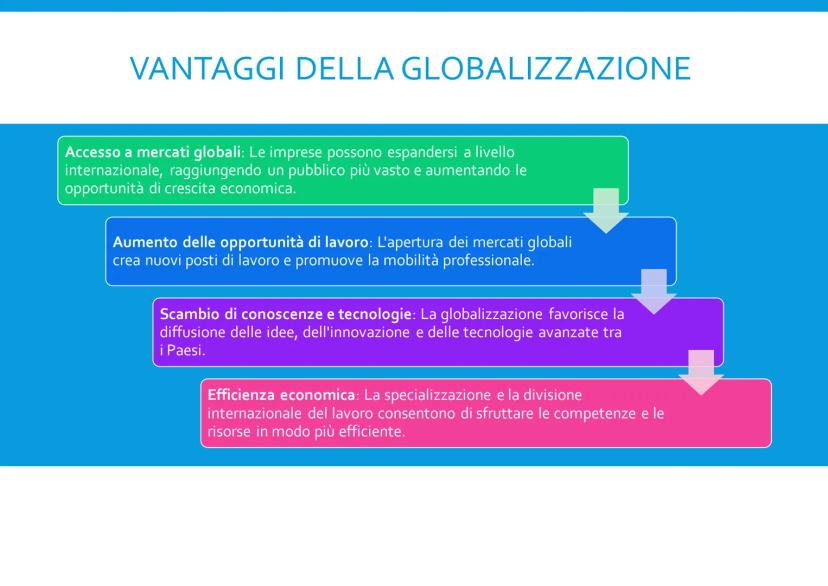 VANTAGGI DELLA GLOBALIZZAZIONE

Accesso a mercati globali: Le imprese possono espandersi a livello internazionale, raggiungendo un pubblico più vasto e aumentando le opportunità di crescita economica.

Aumento delle opportunità di lavoro: L'apertura dei mercati globali crea nuovi posti di lavoro e promuove la mobilità professionale.

Scambio di conoscenze e tecnologie: La globalizzazione favorisce la diffusione delle idee, dell'innovazione e delle tecnologie avanzate tra i Paesi.

Efficienza economica: La specializzazione e la divisione internazionale del lavoro consentono di sfruttare le competenze e le risorse in modo più efficiente.